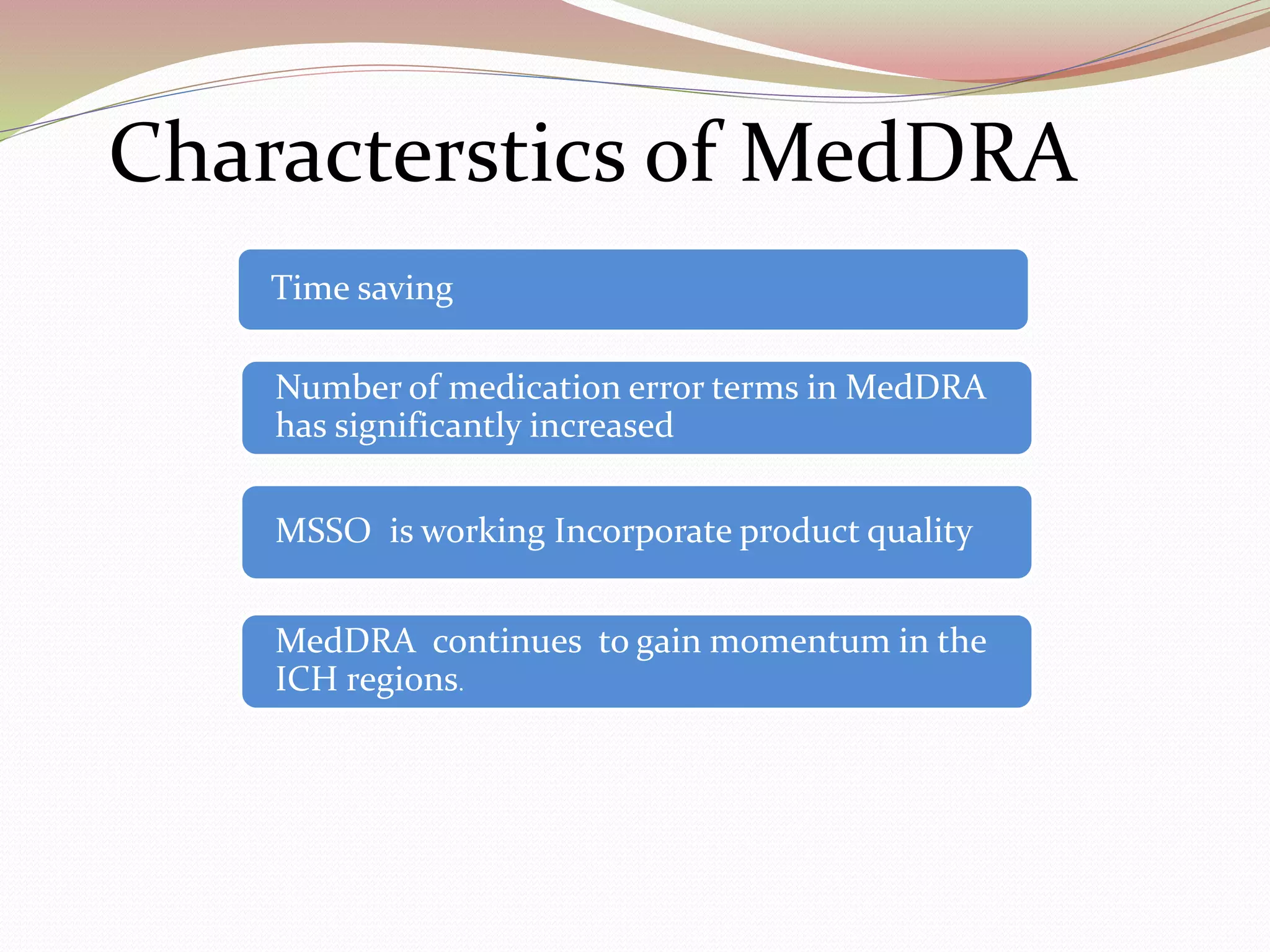 Characterstics of MedDRA

Time saving

Number of medication error terms in MedDRA has significantly increased

MSSO is working Incorporate product quality

MedDRA continues to gain momentum in the ICH regions.